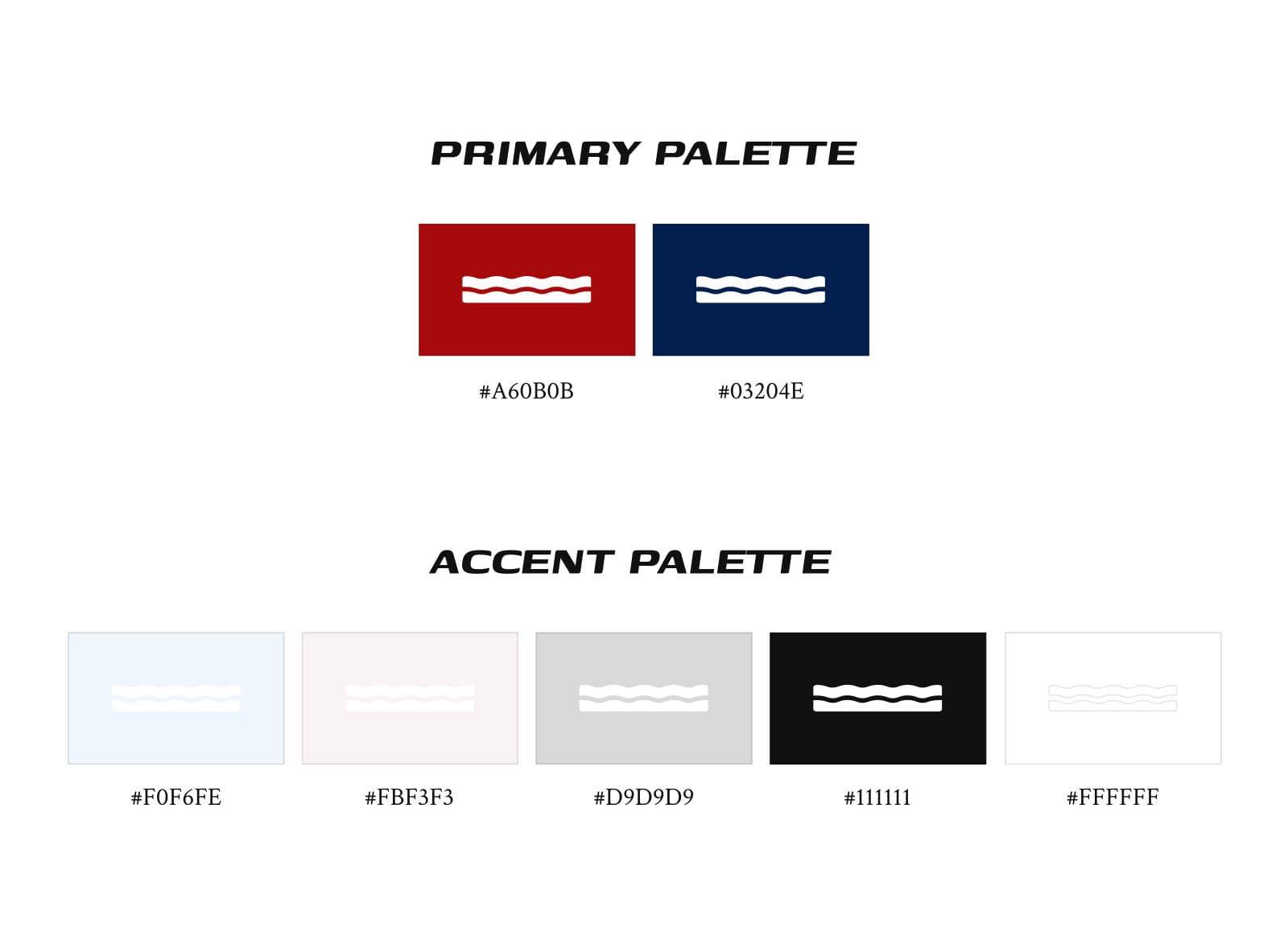 PRIMARY PALETTE

#A60B0B

#03204E

ACCENT PALETTE

#F0F6FE

#FBF3F3

#D9D9D9

#111111

#FFFFFF